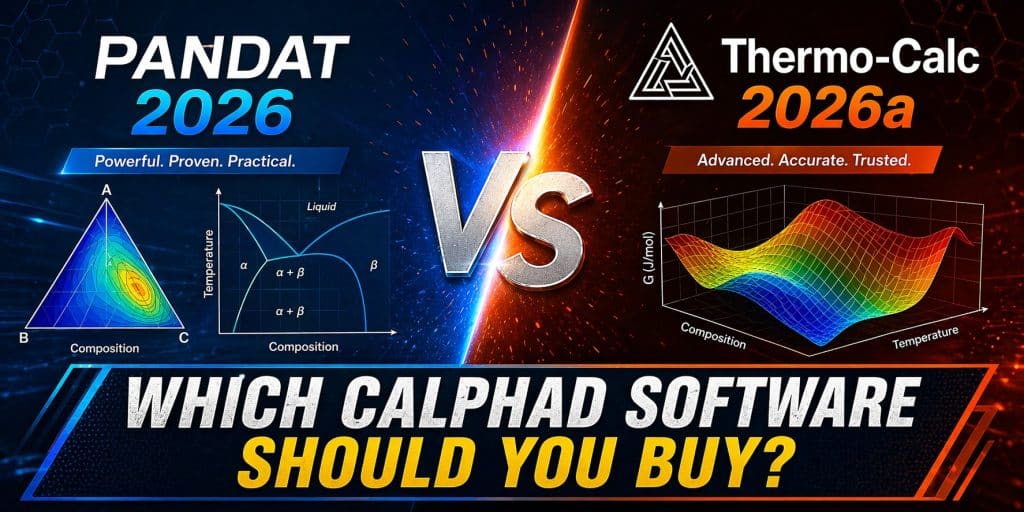 PANDAT
2026

Powerful. Proven. Practical.

A

B

C

Composition

Temperature

Liquid

$\alpha$

$\alpha + \beta$

$\beta$

$\alpha + \beta$

Composition

VS

Thermo-Calc
2026a

Advanced. Accurate. Trusted.

G (J/mol)

Composition

Temperature

WHICH CALPHAD SOFTWARE
SHOULD YOU BUY?